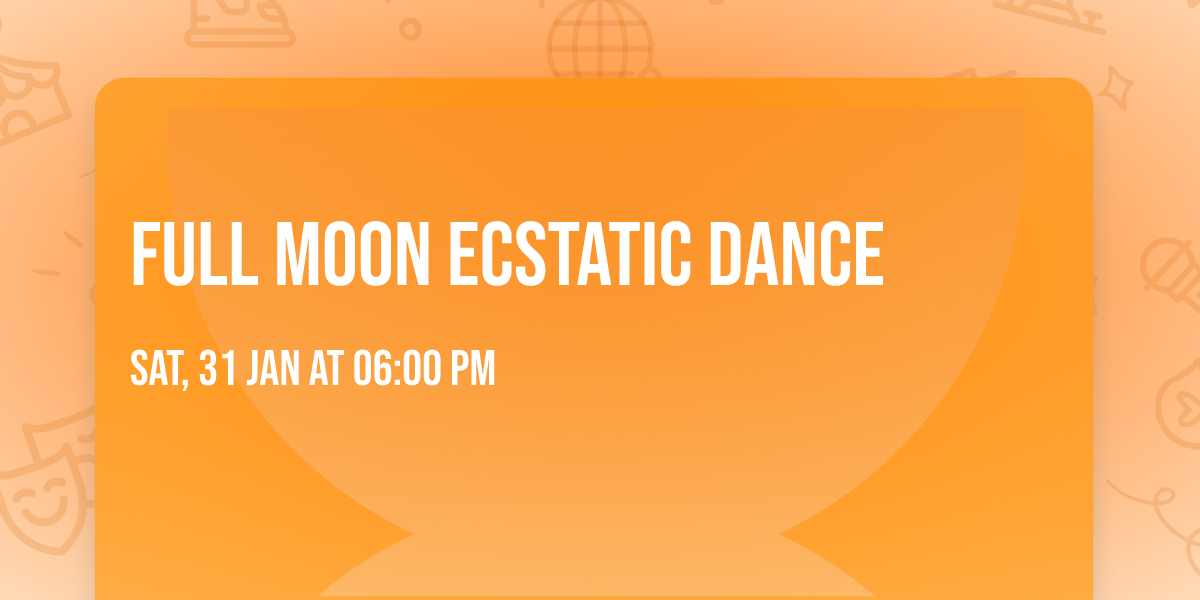 FULL MOON ECSTATIC DANCE

SAT, 31 JAN AT 06:00 PM